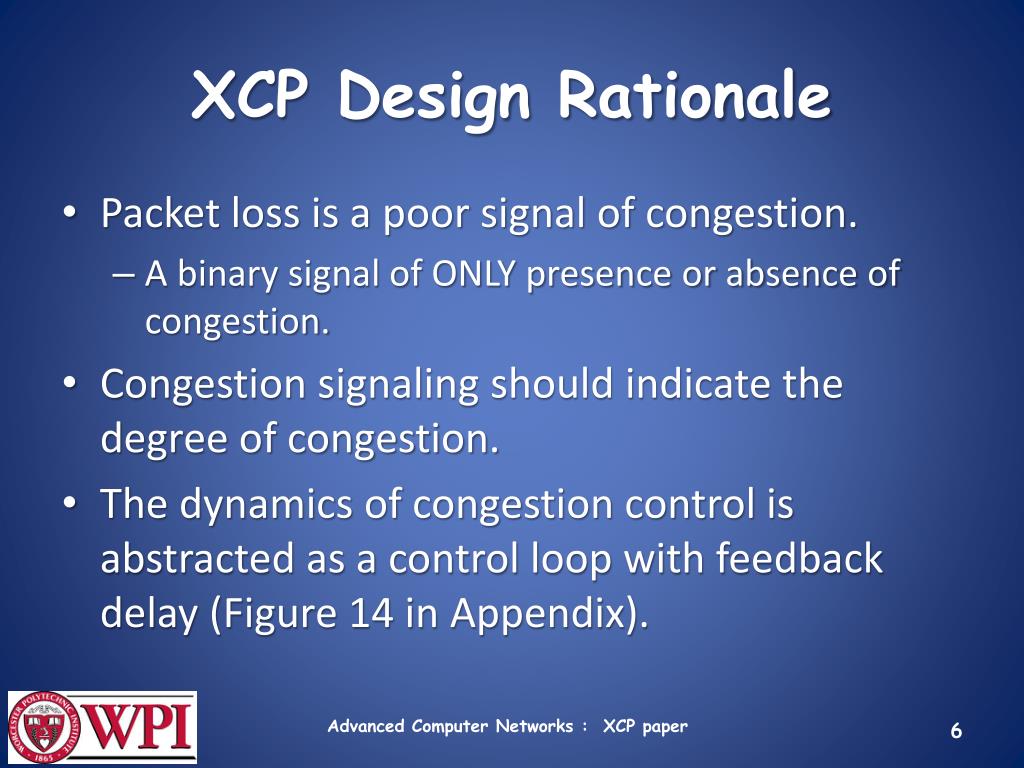 XCP Design Rationale

• Packet loss is a poor signal of congestion.
– A binary signal of ONLY presence or absence of congestion.

• Congestion signaling should indicate the degree of congestion.

• The dynamics of congestion control is abstracted as a control loop with feedback delay (Figure 14 in Appendix).

WORCESTER POLYTECHNIC INSTITUTE 1865 WPI

Advanced Computer Networks : XCP paper

6